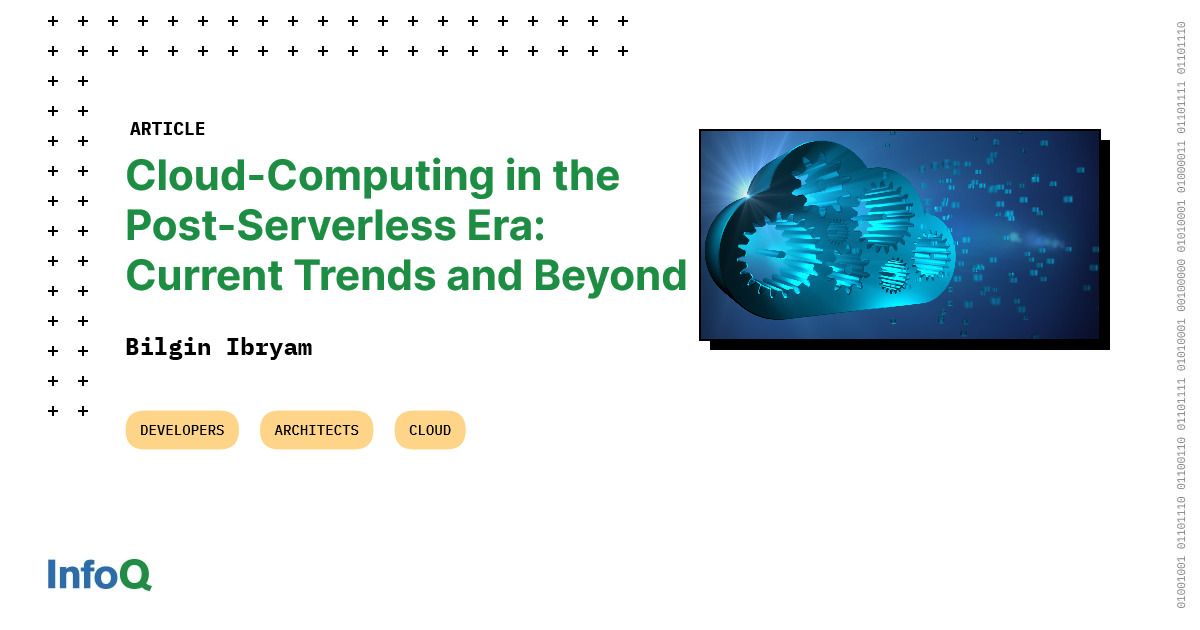 ARTICLE

Cloud-Computing in the Post-Serverless Era: Current Trends and Beyond

Bilgin Ibryam

DEVELOPERS ARCHITECTS CLOUD

InfoQ

01001001 01101110 01100110 01101111 01010001 00100000 01010001 01000011 01101111 01101110